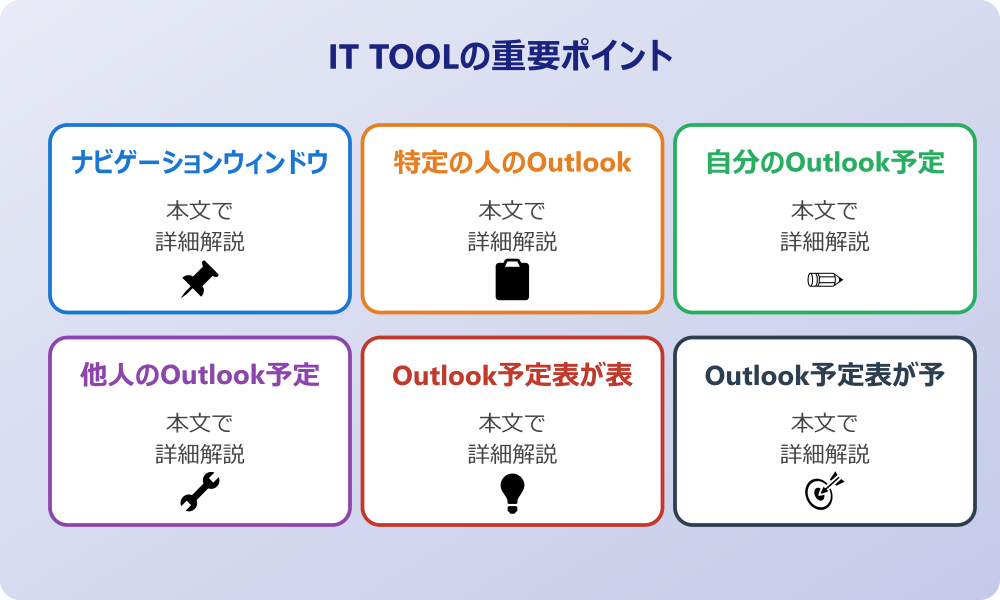 IT TOOLの重要ポイント

ナビゲーションウィンドウ

本文で
詳細解説

特定の人のOutlook

本文で
詳細解説

自分のOutlook予定

本文で
詳細解説

他人のOutlook予定

本文で
詳細解説

Outlook予定表が表

本文で
詳細解説

Outlook予定表が予

本文で
詳細解説